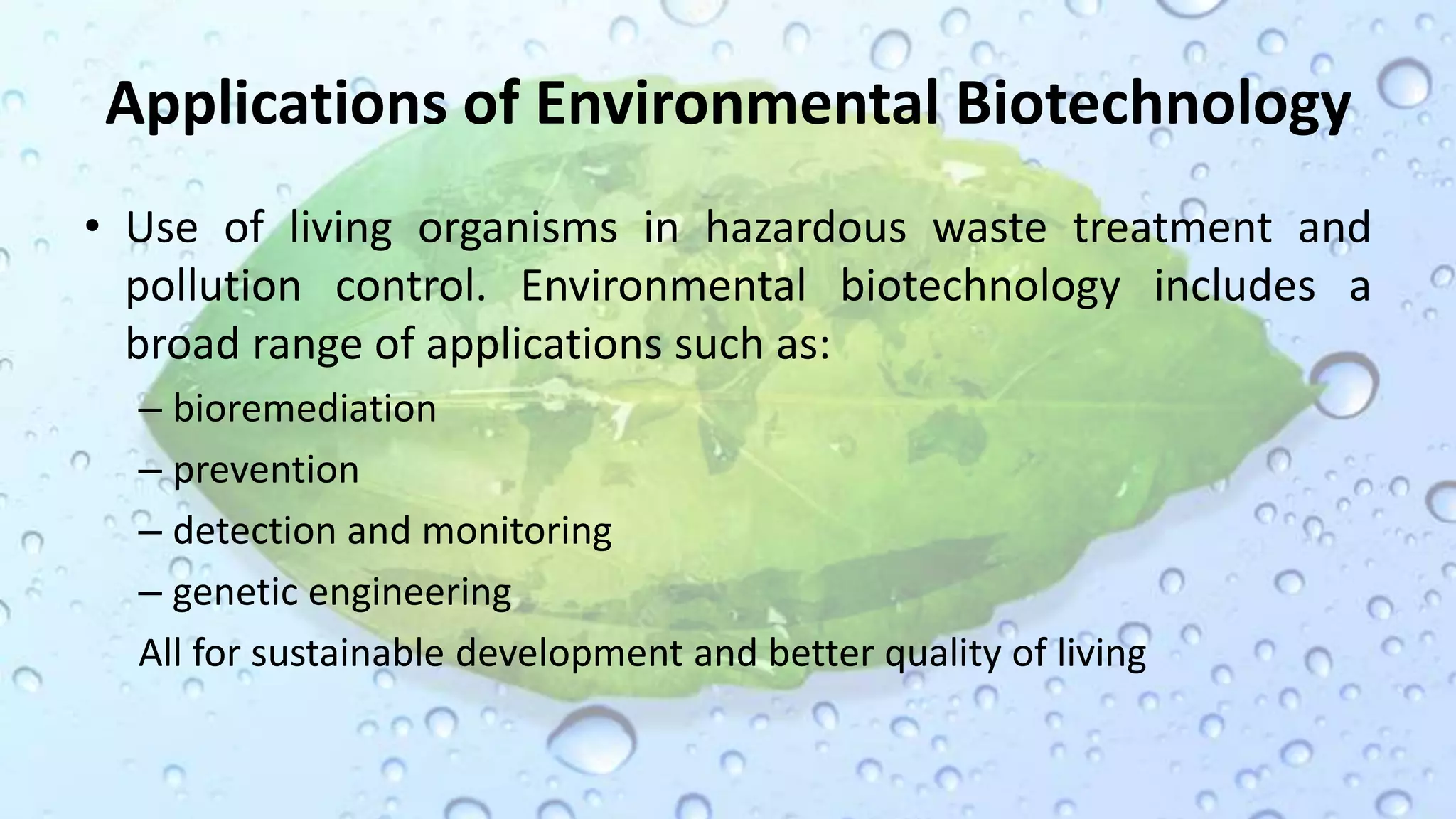 Applications of Environmental Biotechnology

• Use of living organisms in hazardous waste treatment and pollution control. Environmental biotechnology includes a broad range of applications such as:

– bioremediation

– prevention

– detection and monitoring

– genetic engineering

All for sustainable development and better quality of living